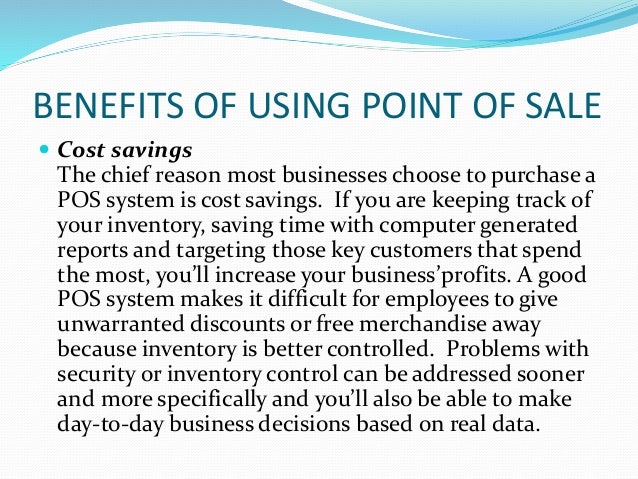 BENEFITS OF USING POINT OF SALE

Cost savings
The chief reason most businesses choose to purchase a POS system is cost savings. If you are keeping track of your inventory, saving time with computer generated reports and targeting those key customers that spend the most, you'll increase your business'profits. A good POS system makes it difficult for employees to give unwarranted discounts or free merchandise away because inventory is better controlled. Problems with security or inventory control can be addressed sooner and more specifically and you'll also be able to make day-to-day business decisions based on real data.